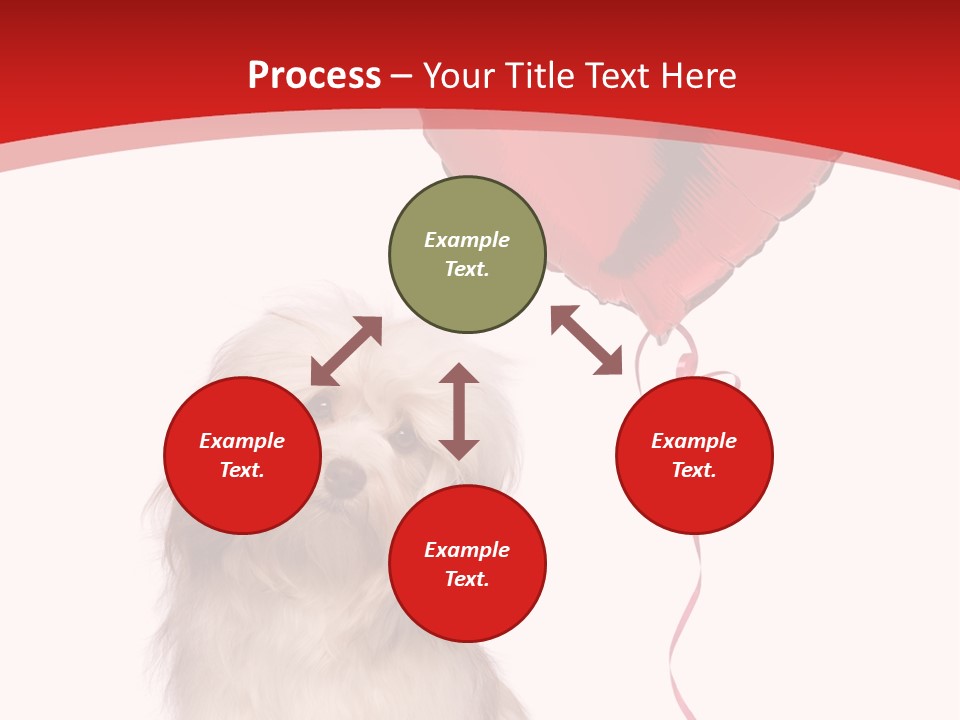 Process – Your Title Text Here

Example Text.

Example Text.

Example Text.

Example Text.